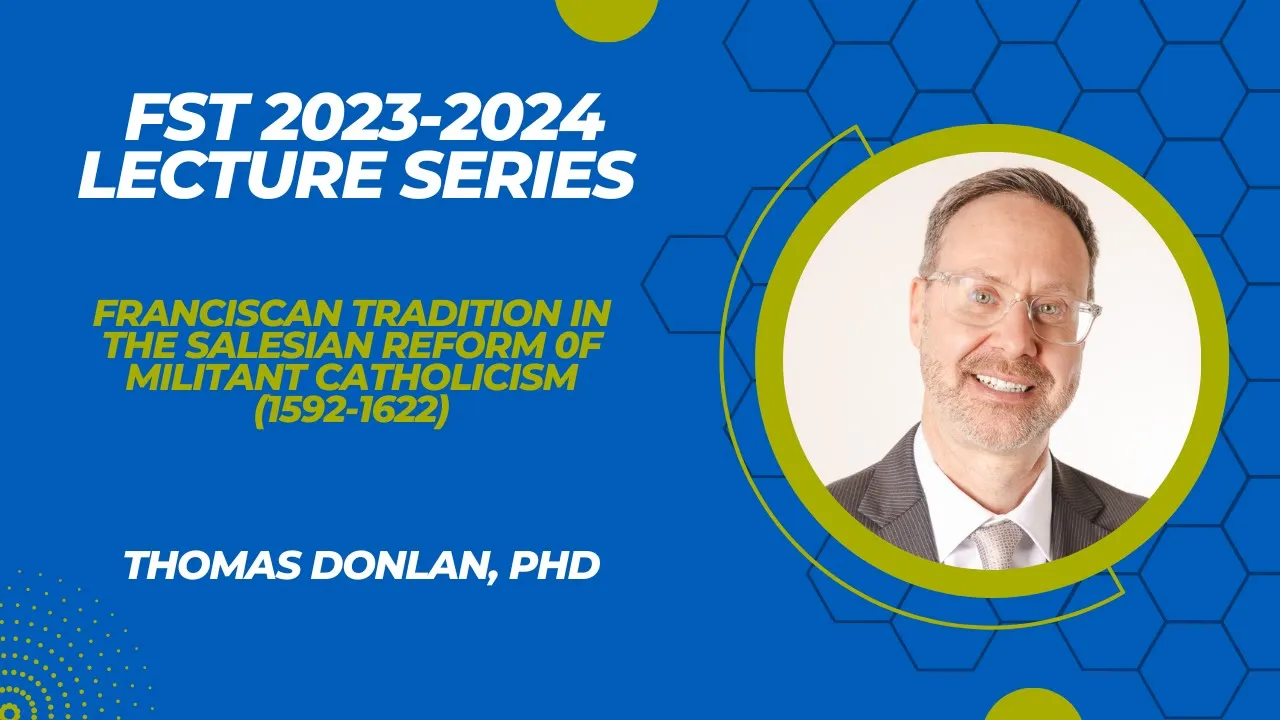 FST 2023-2024 LECTURE SERIES

FRANCISCAN TRADITION IN THE SALESIAN REFORM 0F MILITANT CATHOLICISM (1592-1622)

THOMAS DONLAN, PHD